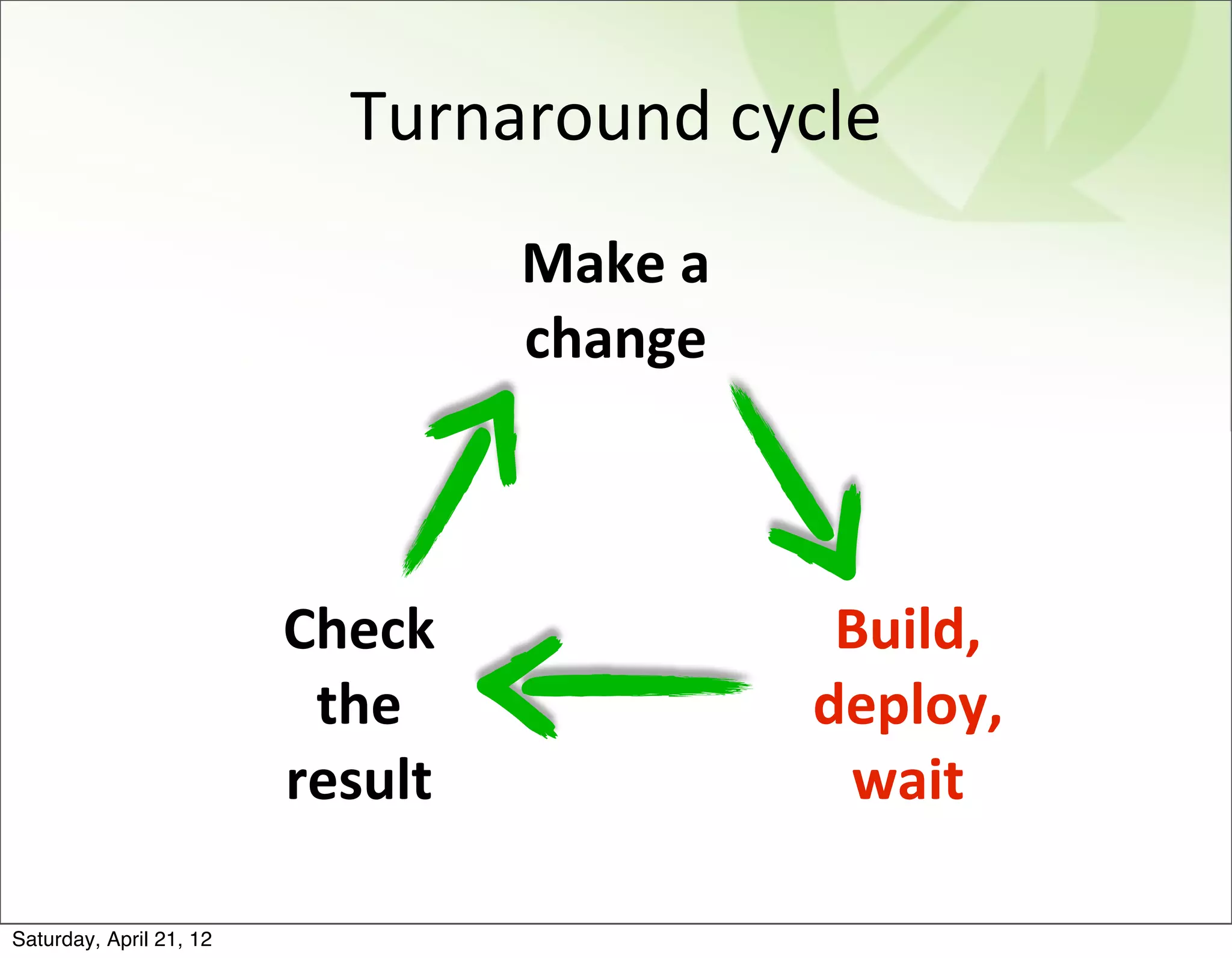 Turnaround cycle

Make a change

Build, deploy, wait

Check the result

Saturday, April 21, 12